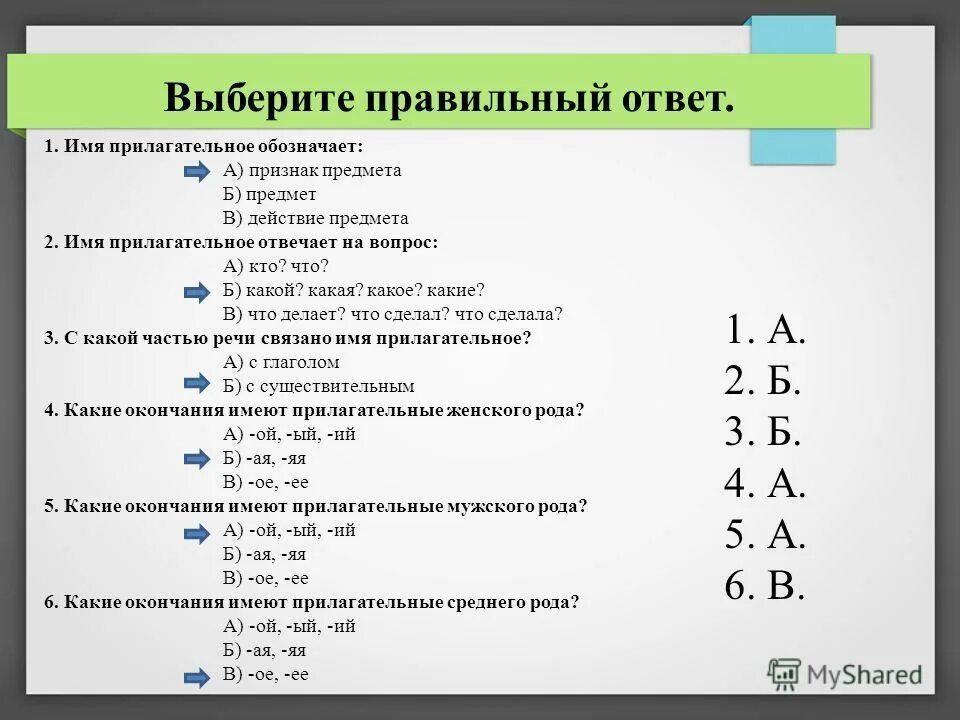 Выберите правильный ответ.

1. Имя прилагательное обозначает:
А) признак предмета
Б) предмет
В) действие предмета

2. Имя прилагательное отвечает на вопрос:
А) кто? что?
Б) какой? какая? какое? какие?
В) что делает? что сделал? что сделала?

3. С какой частью речи связано имя прилагательное?
А) с глаголом
Б) с существительным

4. Какие окончания имеют прилагательные женского рода?
А) -ой, -ый, -ий
Б) -ая, -яя
В) -ое, -ее

5. Какие окончания имеют прилагательные мужского рода?
А) -ой, -ый, -ий
Б) -ая, -яя
В) -ое, -ее

6. Какие окончания имеют прилагательные среднего рода?
А) -ой, -ый, -ий
Б) -ая, -яя
В) -ое, -ее

1. А.
2. Б.
3. Б.
4. А.
5. А.
6. В.

MyShared